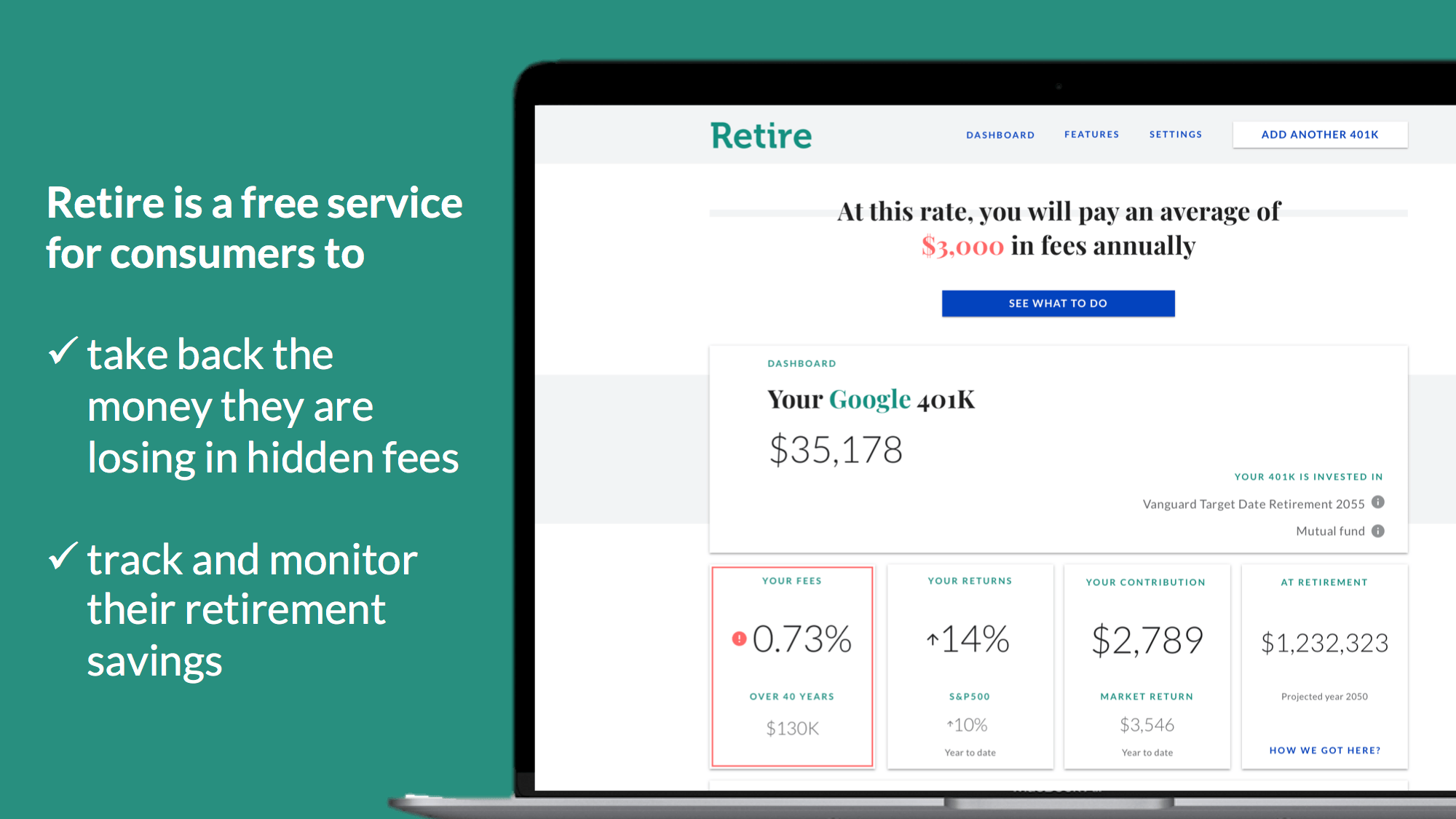 Retire is a free service for consumers to

✓ take back the money they are losing in hidden fees

✓ track and monitor their retirement savings

Retire

DASHBOARD

FEATURES

SETTINGS

ADD ANOTHER 401K

At this rate, you will pay an average of $3,000 in fees annually

SEE WHAT TO DO

DASHBOARD

Your Google 401K

$35,178

YOUR 401K IS INVESTED IN

Vanguard Target Date Retirement 2055

Mutual fund

YOUR FEES

0.73%

OVER 40 YEARS

$130K

YOUR RETURNS

↑14%

S&P500

↑10%

Year to date

YOUR CONTRIBUTION

$2,789

MARKET RETURN

$3,546

Year to date

AT RETIREMENT

$1,232,323

Projected year 2050

HOW WE GOT HERE?